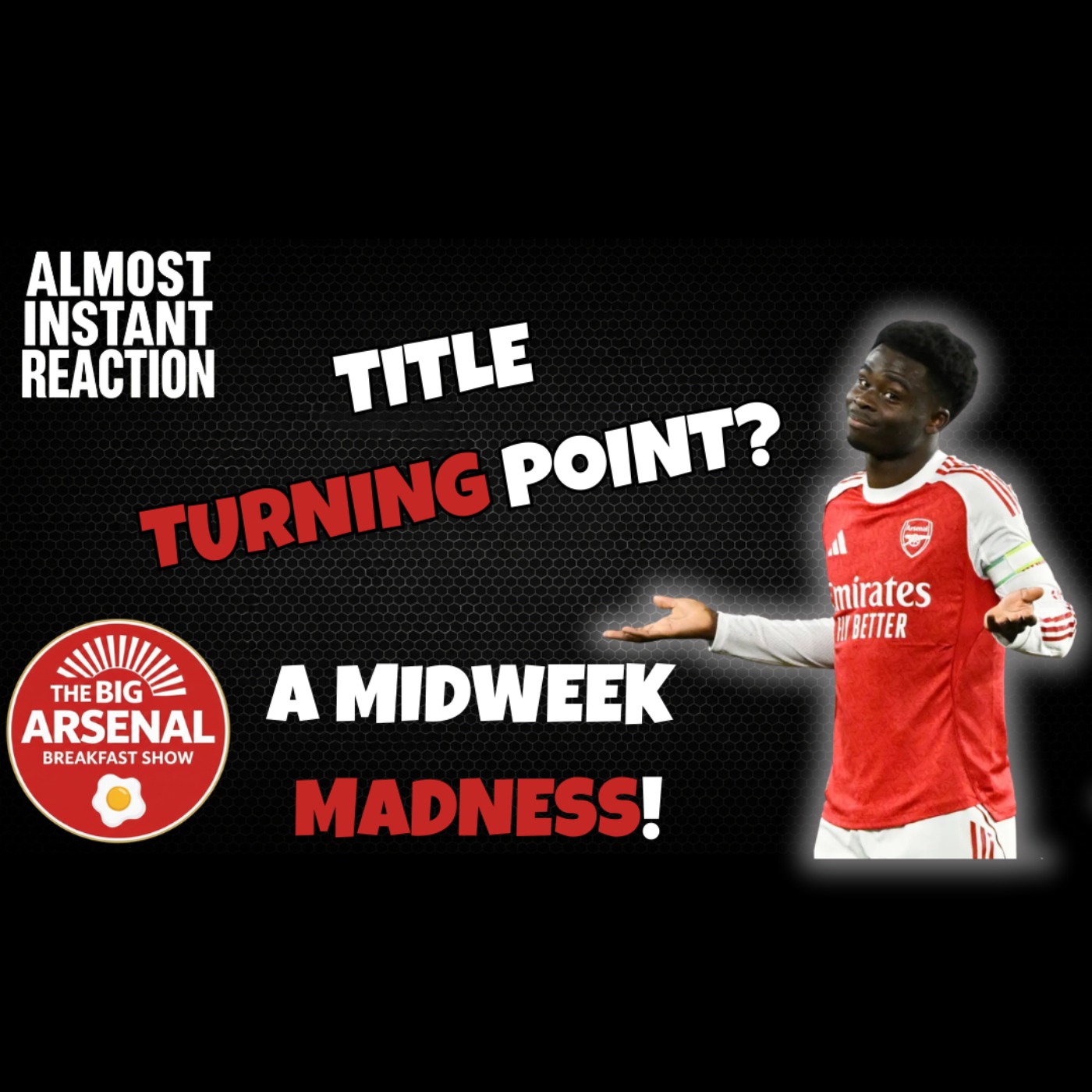 ALMOST INSTANT REACTION

TITLE TURNING POINT?

THE BIG ARSENAL BREAKFAST SHOW

A MIDWEEK MADNESS!

Arsenal
Emirates
FLY BETTER